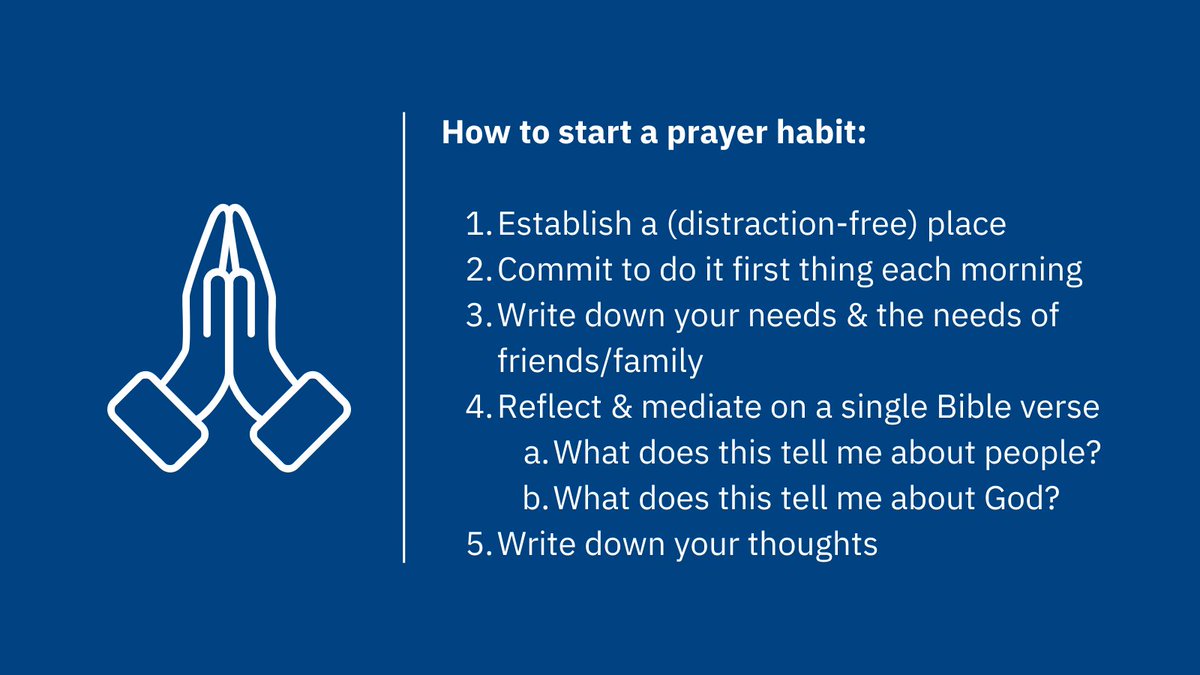 How to start a prayer habit:

1. Establish a (distraction-free) place
2. Commit to do it first thing each morning
3. Write down your needs & the needs of friends/family
4. Reflect & mediate on a single Bible verse
   a. What does this tell me about people?
   b. What does this tell me about God?
5. Write down your thoughts